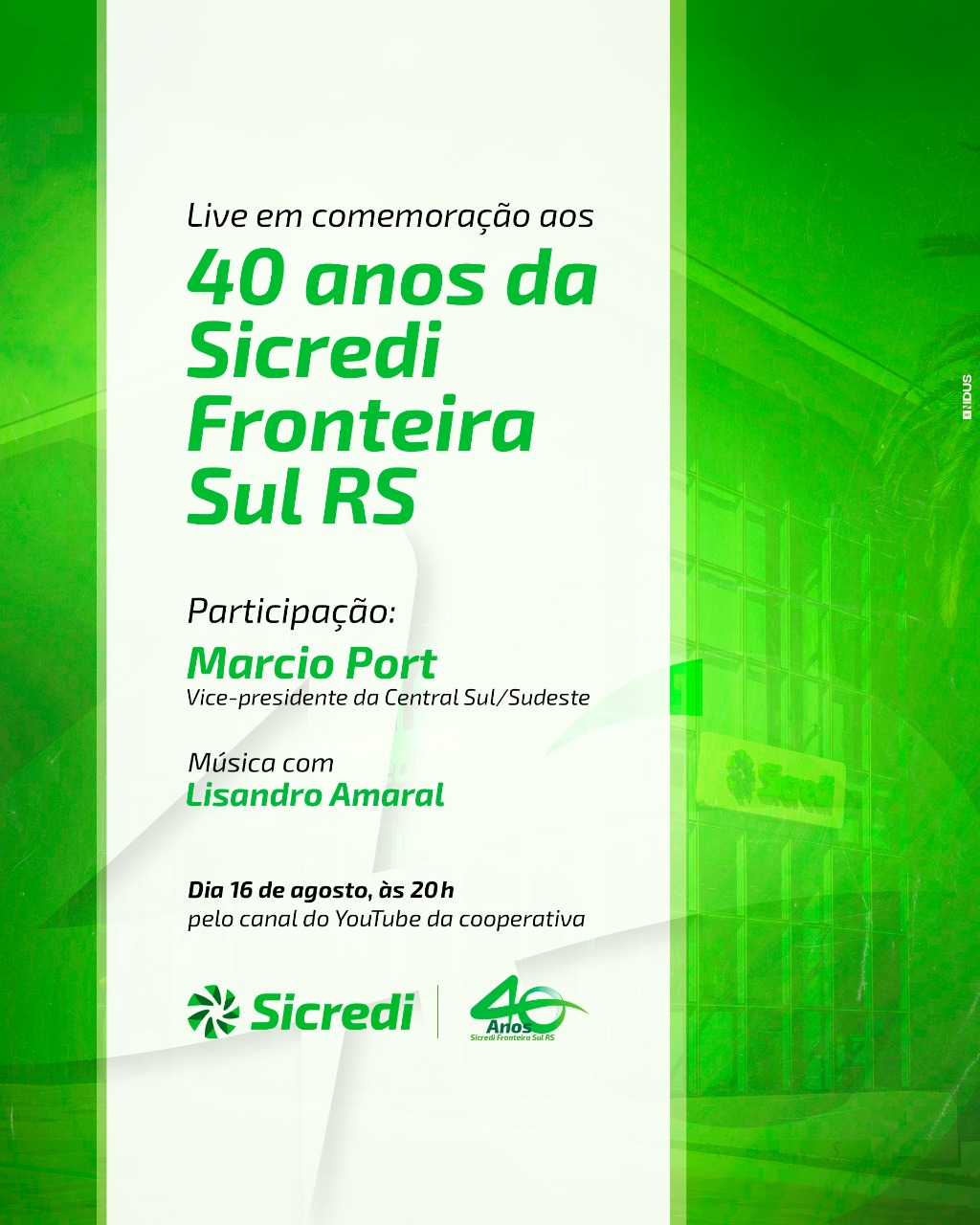 Live em comemoração aos

40 anos da Sicredi Fronteira Sul RS

Participação:
Marcio Port
Vice-presidente da Central Sul/Sudeste

Música com
Lisandro Amaral

Dia 16 de agosto, às 20h
pelo canal do YouTube da cooperativa

Sicredi

40 Anos
Sicredi Fronteira Sul RS

Sicredi

INDUS